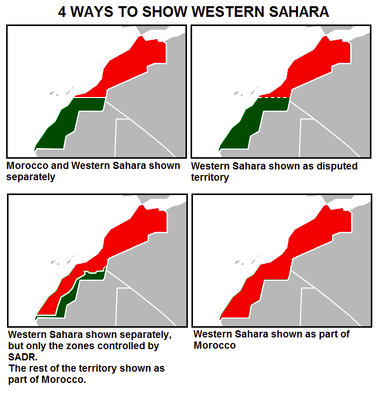 4 WAYS TO SHOW WESTERN SAHARA

Morocco and Western Sahara shown separately

Western Sahara shown as disputed territory

Western Sahara shown separately, but only the zones controlled by SADR.
The rest of the territory shown as part of Morocco.

Western Sahara shown as part of Morocco